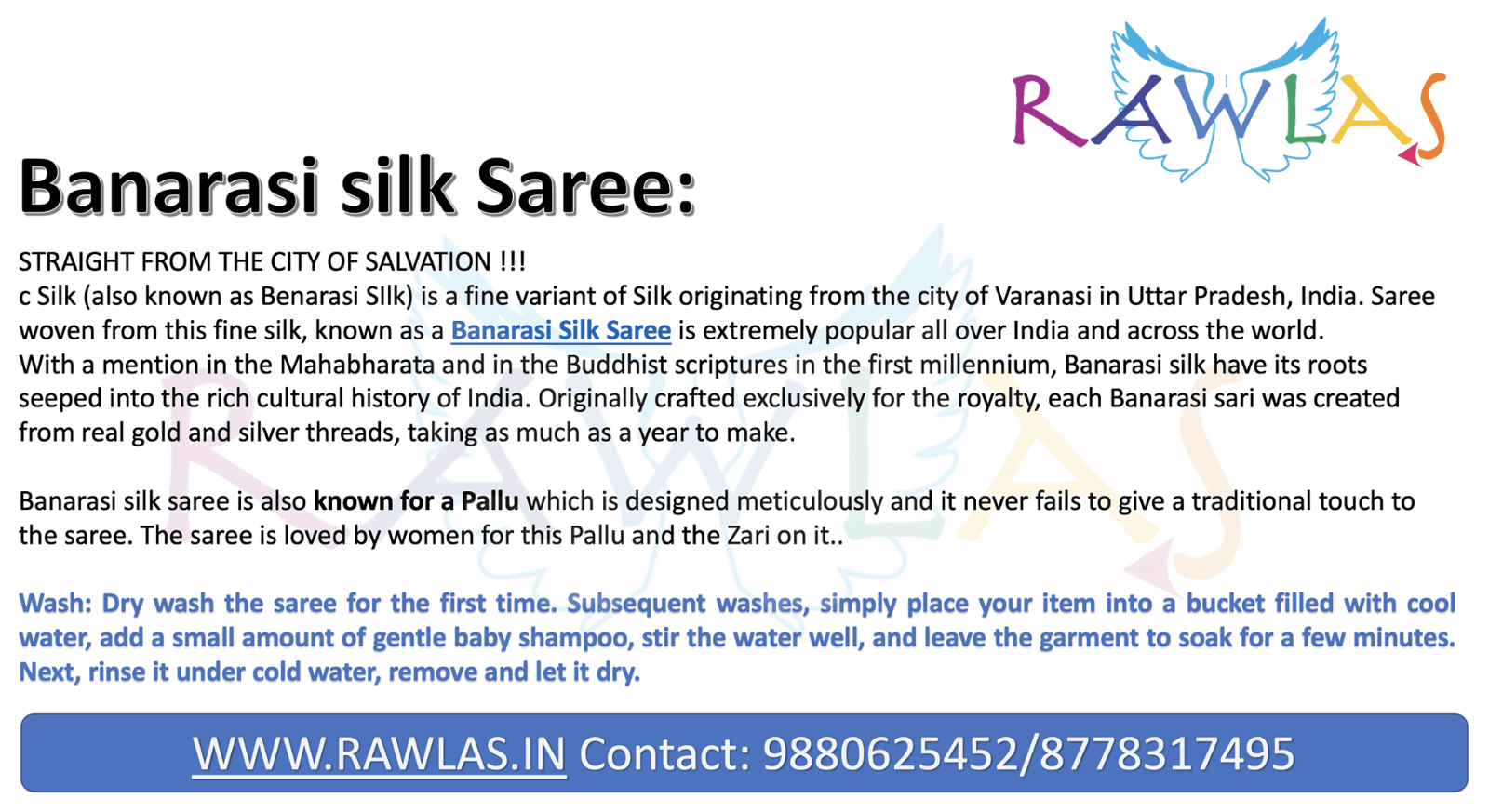 RAWLAS

Banarasi silk Saree:

STRAIGHT FROM THE CITY OF SALVATION !!!
c Silk (also known as Benarasi SIlk) is a fine variant of Silk originating from the city of Varanasi in Uttar Pradesh, India. Saree woven from this fine silk, known as a Banarasi Silk Saree is extremely popular all over India and across the world.
With a mention in the Mahabharata and in the Buddhist scriptures in the first millennium, Banarasi silk have its roots seeped into the rich cultural history of India. Originally crafted exclusively for the royalty, each Banarasi sari was created from real gold and silver threads, taking as much as a year to make.

Banarasi silk saree is also known for a Pallu which is designed meticulously and it never fails to give a traditional touch to the saree. The saree is loved by women for this Pallu and the Zari on it..

Wash: Dry wash the saree for the first time. Subsequent washes, simply place your item into a bucket filled with cool water, add a small amount of gentle baby shampoo, stir the water well, and leave the garment to soak for a few minutes. Next, rinse it under cold water, remove and let it dry.

WWW.RAWLAS.IN Contact: 9880625452/8778317495